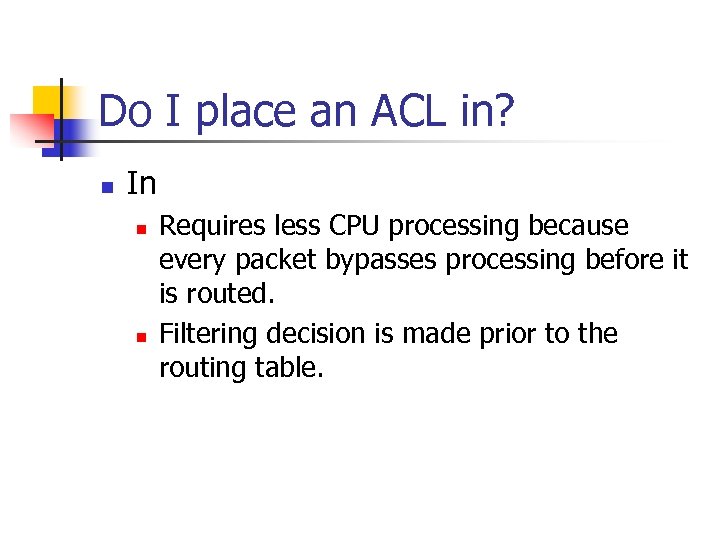 Do I place an ACL in?

In

Requires less CPU processing because every packet bypasses processing before it is routed.

Filtering decision is made prior to the routing table.